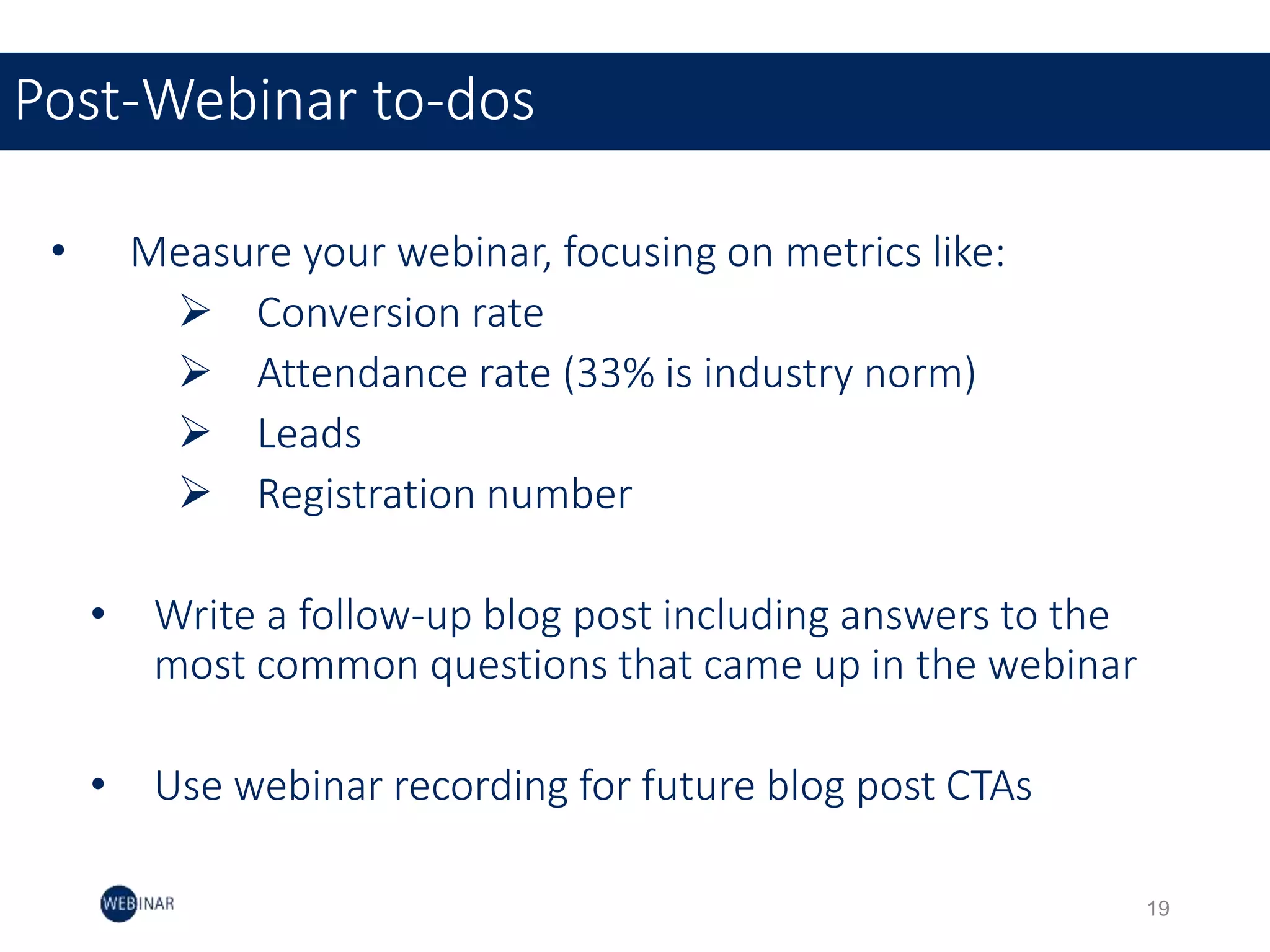 Post-Webinar to-dos

• Measure your webinar, focusing on metrics like:
➢ Conversion rate
➢ Attendance rate (33% is industry norm)
➢ Leads
➢ Registration number

• Write a follow-up blog post including answers to the most common questions that came up in the webinar

• Use webinar recording for future blog post CTAs

WEBINAR

19